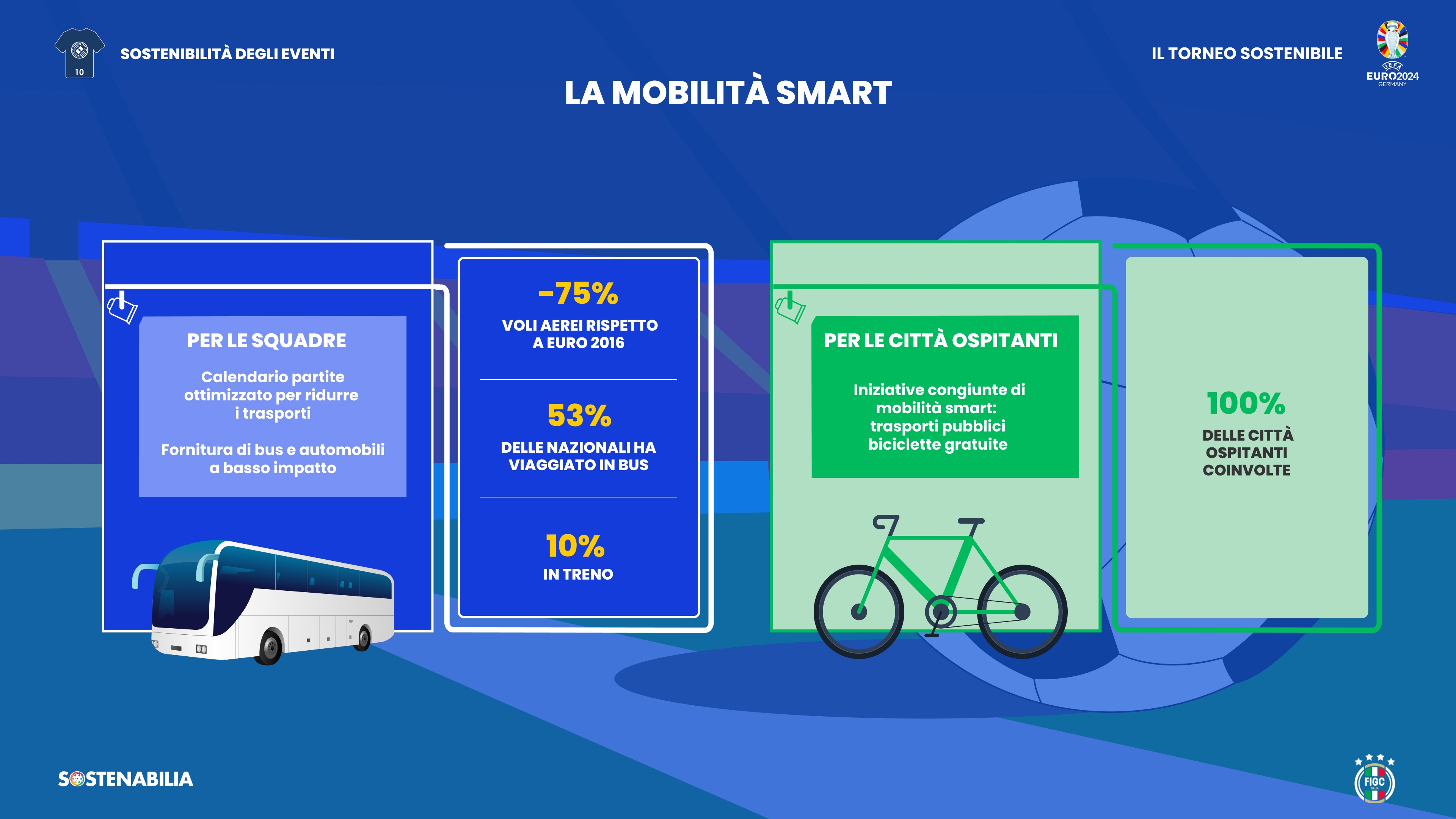 10

SOSTENIBILITÀ DEGLI EVENTI

IL TORNEO SOSTENIBILE

UEFA EURO2024 GERMANY

LA MOBILITÀ SMART

PER LE SQUADRE

Calendario partite ottimizzato per ridurre i trasporti

Fornitura di bus e automobili a basso impatto

-75%
VOLI AEREI RISPETTO A EURO 2016

53%
DELLE NAZIONALI HA VIAGGIATO IN BUS

10%
IN TRENO

PER LE CITTÀ OSPITANTI

Iniziative congiunte di mobilità smart: trasporti pubblici biciclette gratuite

100%
DELLE CITTÀ OSPITANTI COINVOLTE

SOSTENABILIA

FIGC